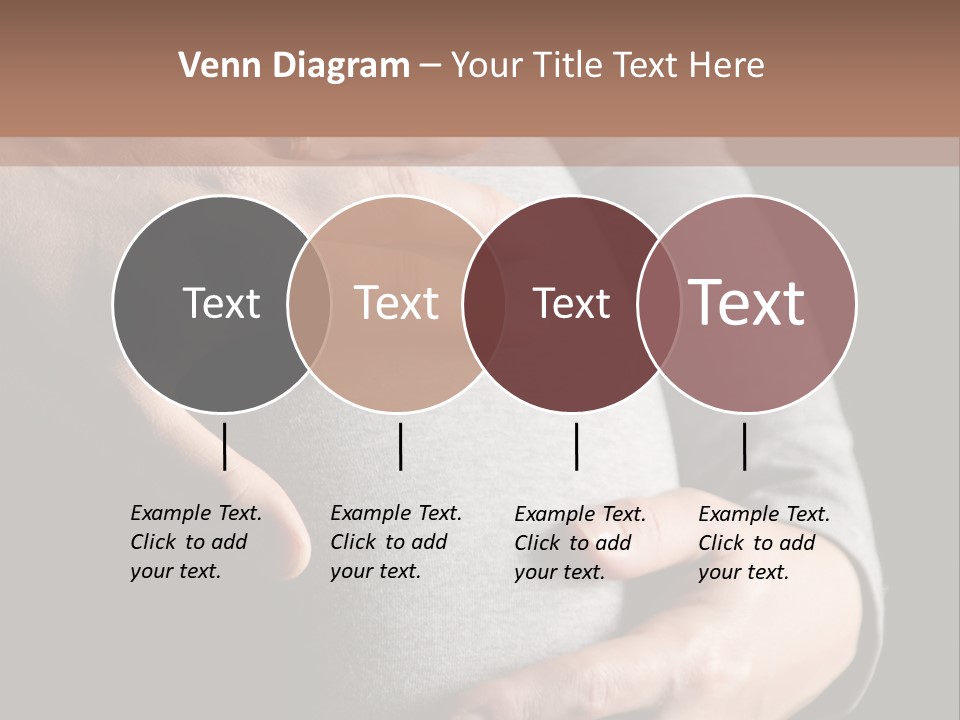 Venn Diagram – Your Title Text Here

Text

Text

Text

Text

Example Text. Click to add your text.

Example Text. Click to add your text.

Example Text. Click to add your text.

Example Text. Click to add your text.